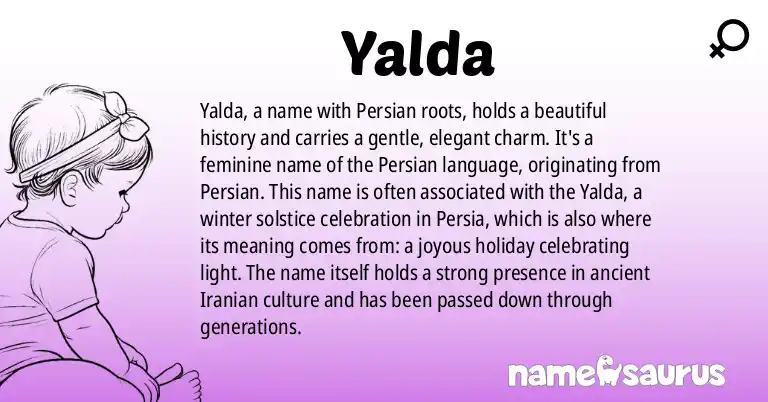 Yalda

Yalda, a name with Persian roots, holds a beautiful history and carries a gentle, elegant charm. It's a feminine name of the Persian language, originating from Persian. This name is often associated with the Yalda, a winter solstice celebration in Persia, which is also where its meaning comes from: a joyous holiday celebrating light. The name itself holds a strong presence in ancient Iranian culture and has been passed down through generations.

namesaurus